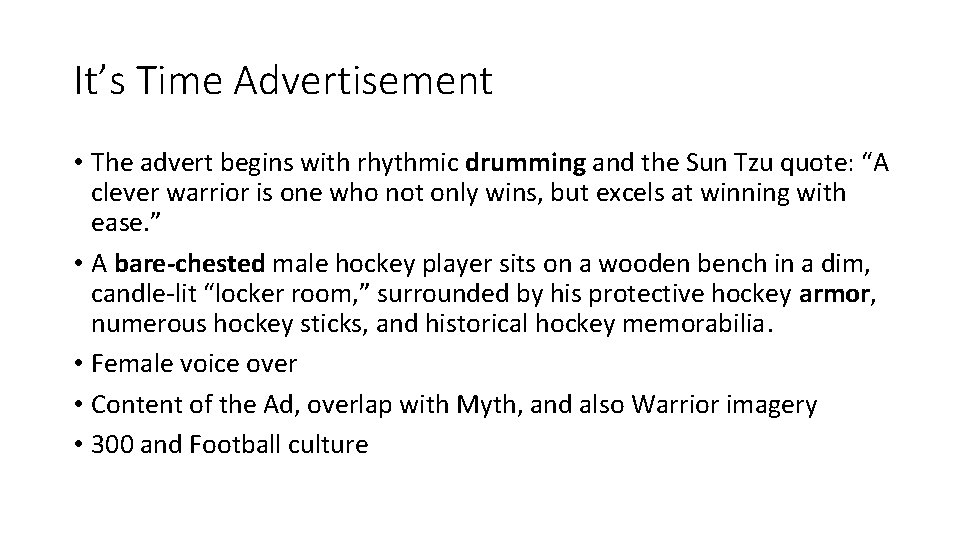 It’s Time Advertisement

• The advert begins with rhythmic drumming and the Sun Tzu quote: “A clever warrior is one who not only wins, but excels at winning with ease.”
• A bare-chested male hockey player sits on a wooden bench in a dim, candle-lit “locker room,” surrounded by his protective hockey armor, numerous hockey sticks, and historical hockey memorabilia.
• Female voice over
• Content of the Ad, overlap with Myth, and also Warrior imagery
• 300 and Football culture